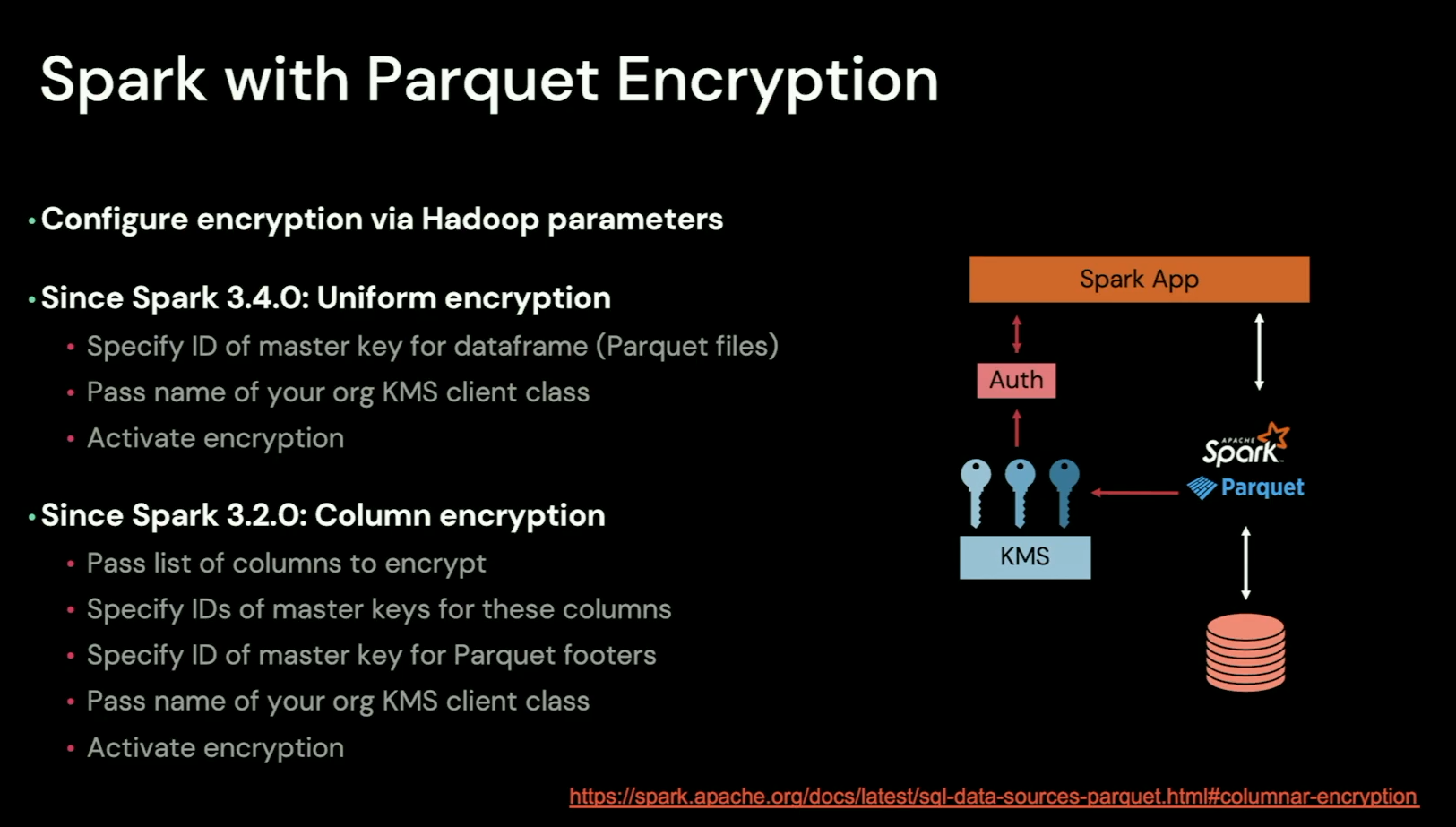 Spark with Parquet Encryption

• Configure encryption via Hadoop parameters

• Since Spark 3.4.0: Uniform encryption
• Specify ID of master key for dataframe (Parquet files)
• Pass name of your org KMS client class
• Activate encryption

• Since Spark 3.2.0: Column encryption
• Pass list of columns to encrypt
• Specify IDs of master keys for these columns
• Specify ID of master key for Parquet footers
• Pass name of your org KMS client class
• Activate encryption

Spark App

Auth

KMS

APACHE Spark

Parquet

https://spark.apache.org/docs/latest/sql-data-sources-parquet.html#columnar-encryption